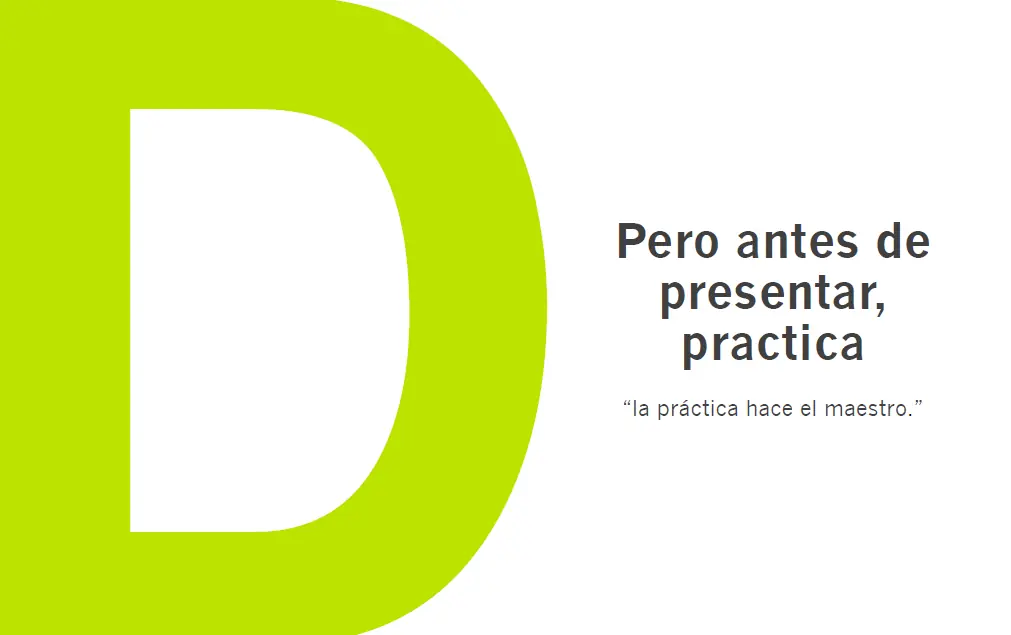 D

Pero antes de presentar, practica

“la práctica hace el maestro.”